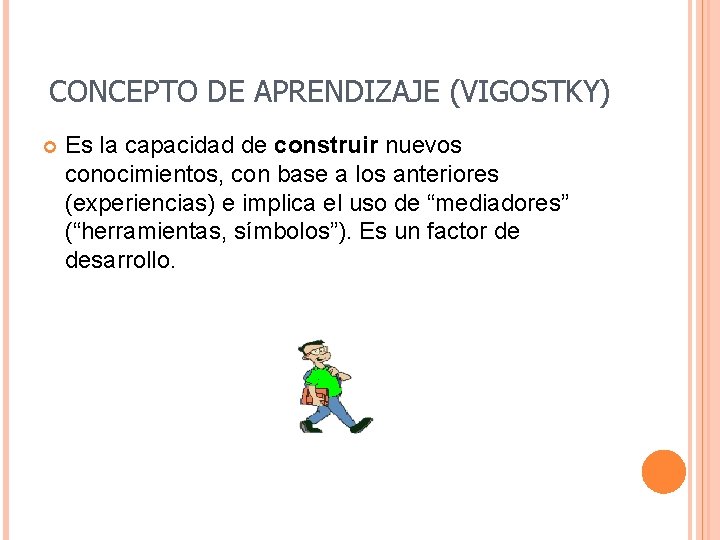 CONCEPTO DE APRENDIZAJE (VIGOSTKY)

Es la capacidad de construir nuevos conocimientos, con base a los anteriores (experiencias) e implica el uso de “mediadores” (“herramientas, símbolos”). Es un factor de desarrollo.